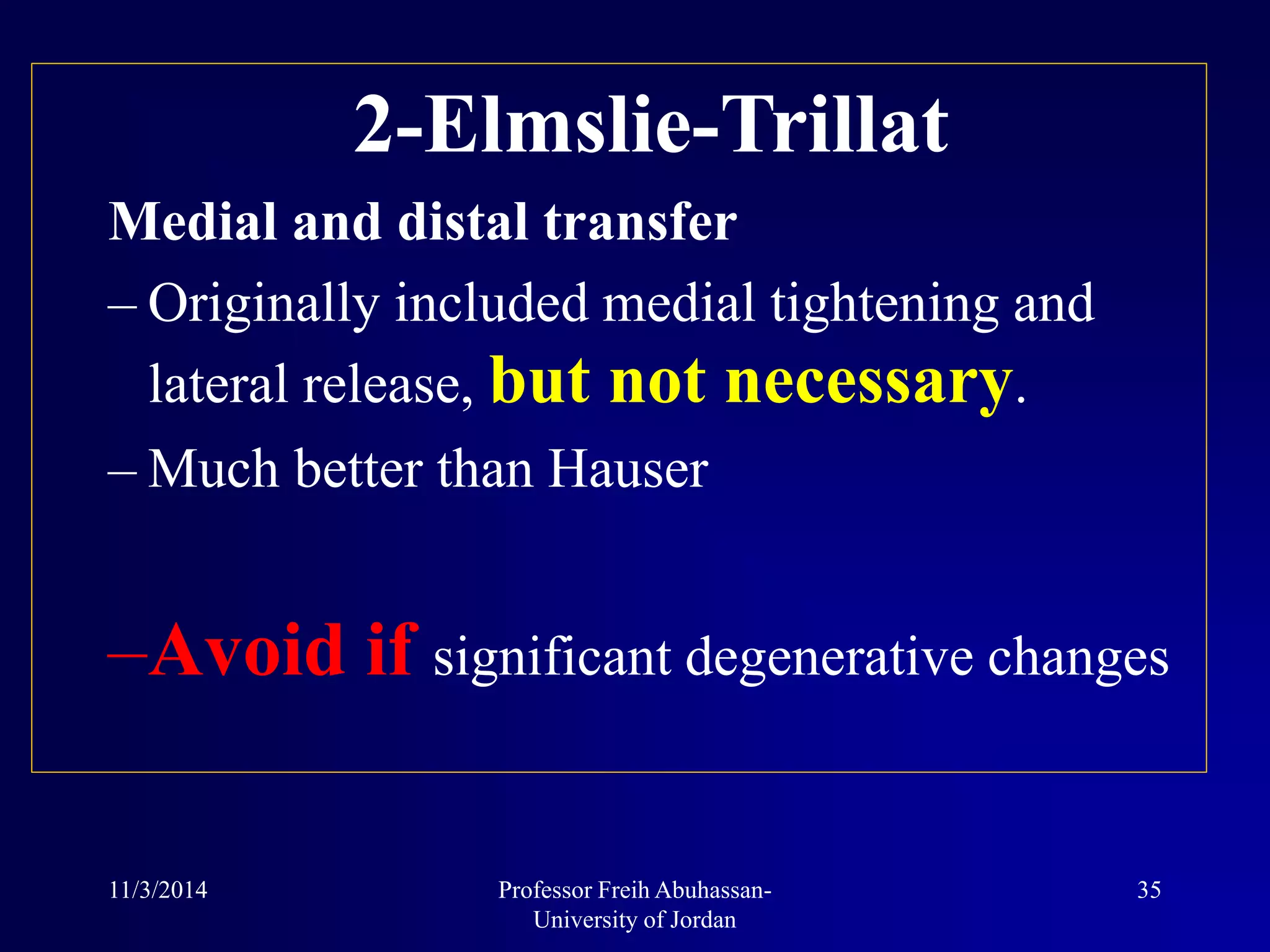 2-Elmslie-Trillat

Medial and distal transfer

– Originally included medial tightening and lateral release, but not necessary.

– Much better than Hauser

–Avoid if significant degenerative changes

11/3/2014

Professor Freih Abuhassan-University of Jordan

35